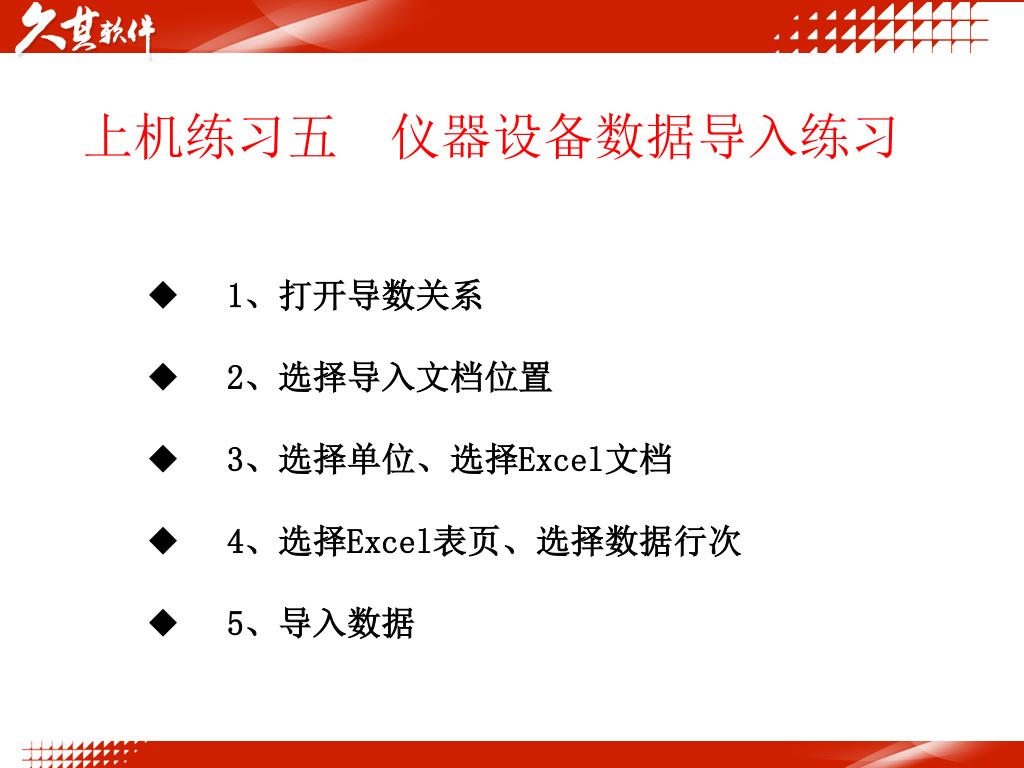 久其软件

上机练习五　仪器设备数据导入练习

◆ 1、打开导数关系

◆ 2、选择导入文档位置

◆ 3、选择单位、选择Excel文档

◆ 4、选择Excel表页、选择数据行次

◆ 5、导入数据